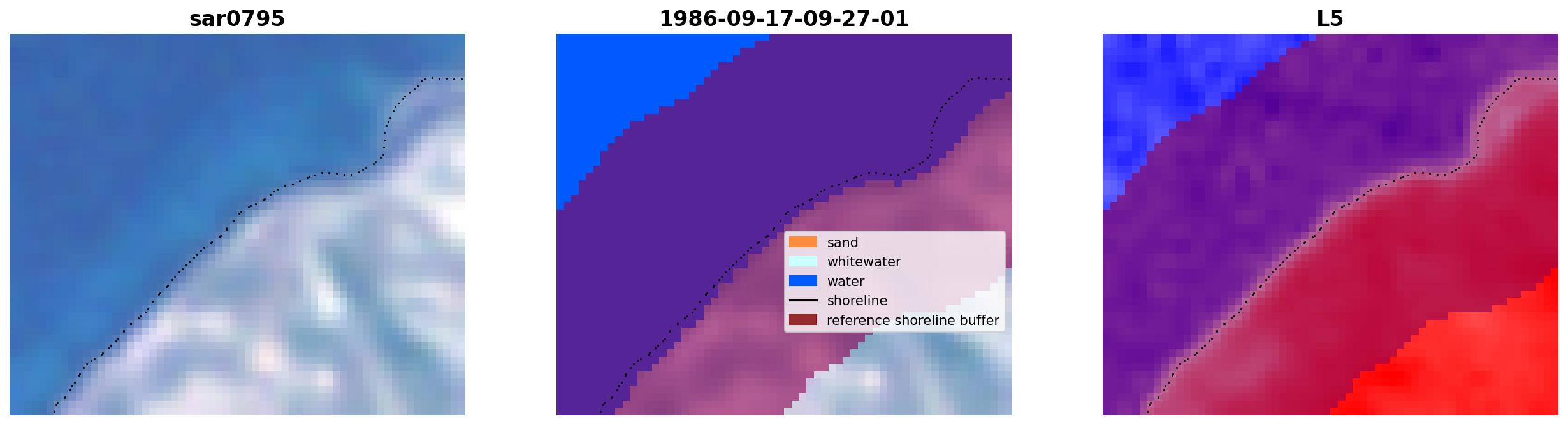 sar0795

1986-09-17-09-27-01

sand
whitewater
water
shoreline
reference shoreline buffer

L5